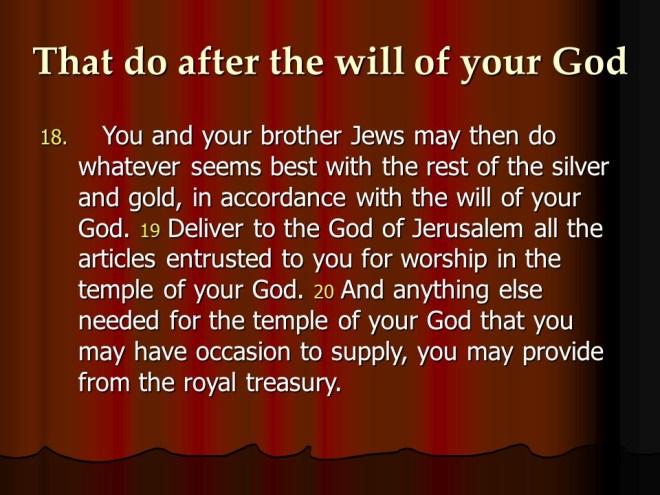 That do after the will of your God

18. You and your brother Jews may then do whatever seems best with the rest of the silver and gold, in accordance with the will of your God. 19 Deliver to the God of Jerusalem all the articles entrusted to you for worship in the temple of your God. 20 And anything else needed for the temple of your God that you may have occasion to supply, you may provide from the royal treasury.